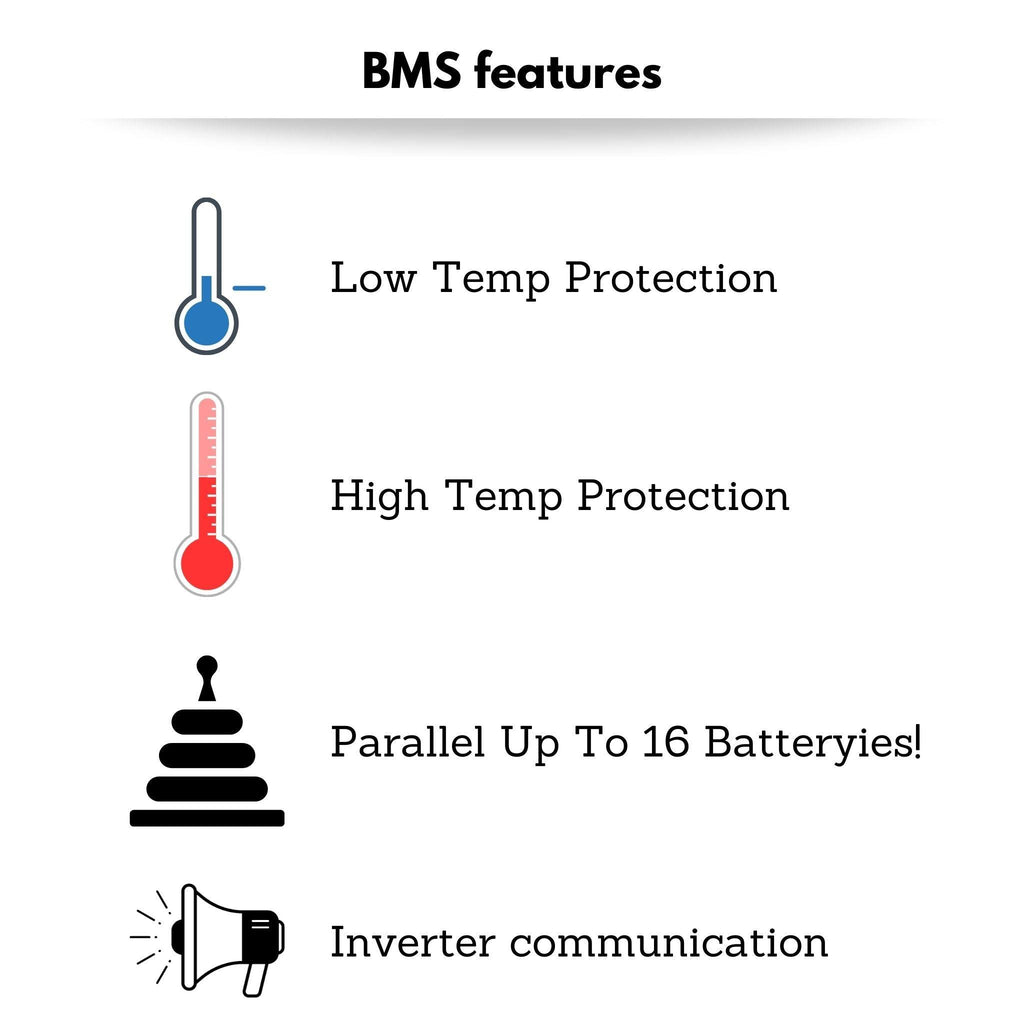 BMS features

Low Temp Protection

High Temp Protection

Parallel Up To 16 Batteryies!

Inverter communication